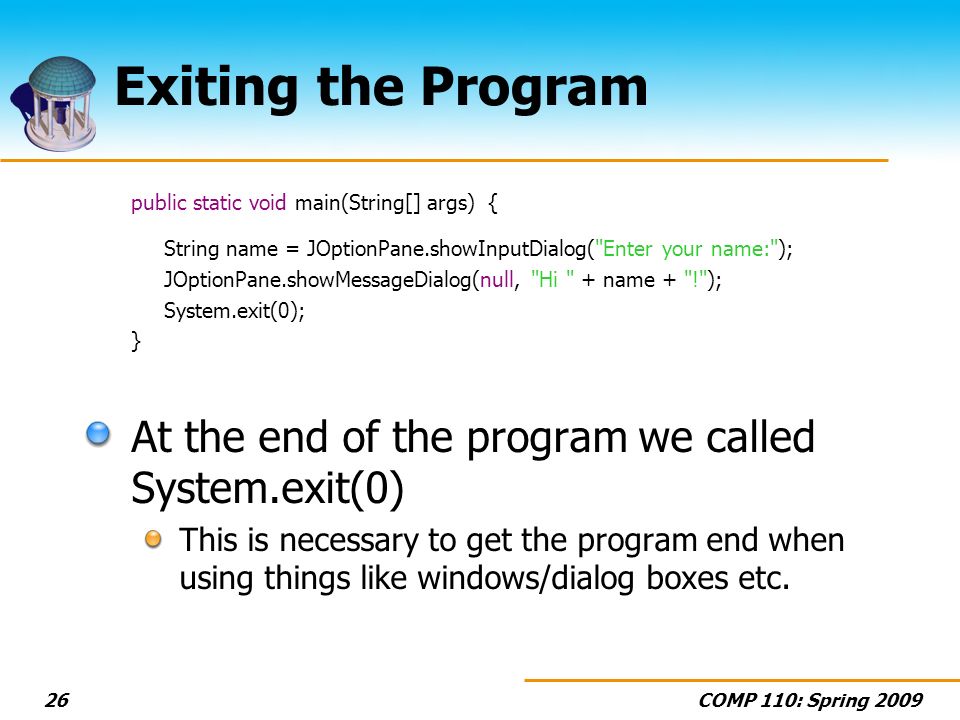 Exiting the Program

public static void main(String[] args) {

String name = JOptionPane.showInputDialog("Enter your name:");
JOptionPane.showMessageDialog(null, "Hi " + name + "!");
System.exit(0);
}

At the end of the program we called System.exit(0)

This is necessary to get the program end when using things like windows/dialog boxes etc.

26

COMP 110: Spring 2009